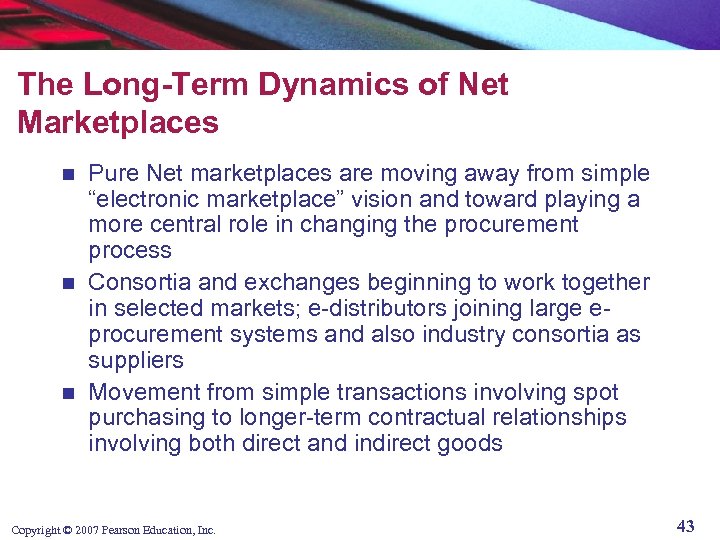 The Long-Term Dynamics of Net Marketplaces

- Pure Net marketplaces are moving away from simple “electronic marketplace” vision and toward playing a more central role in changing the procurement process
- Consortia and exchanges beginning to work together in selected markets; e-distributors joining large e-procurement systems and also industry consortia as suppliers
- Movement from simple transactions involving spot purchasing to longer-term contractual relationships involving both direct and indirect goods

Copyright © 2007 Pearson Education, Inc.

43